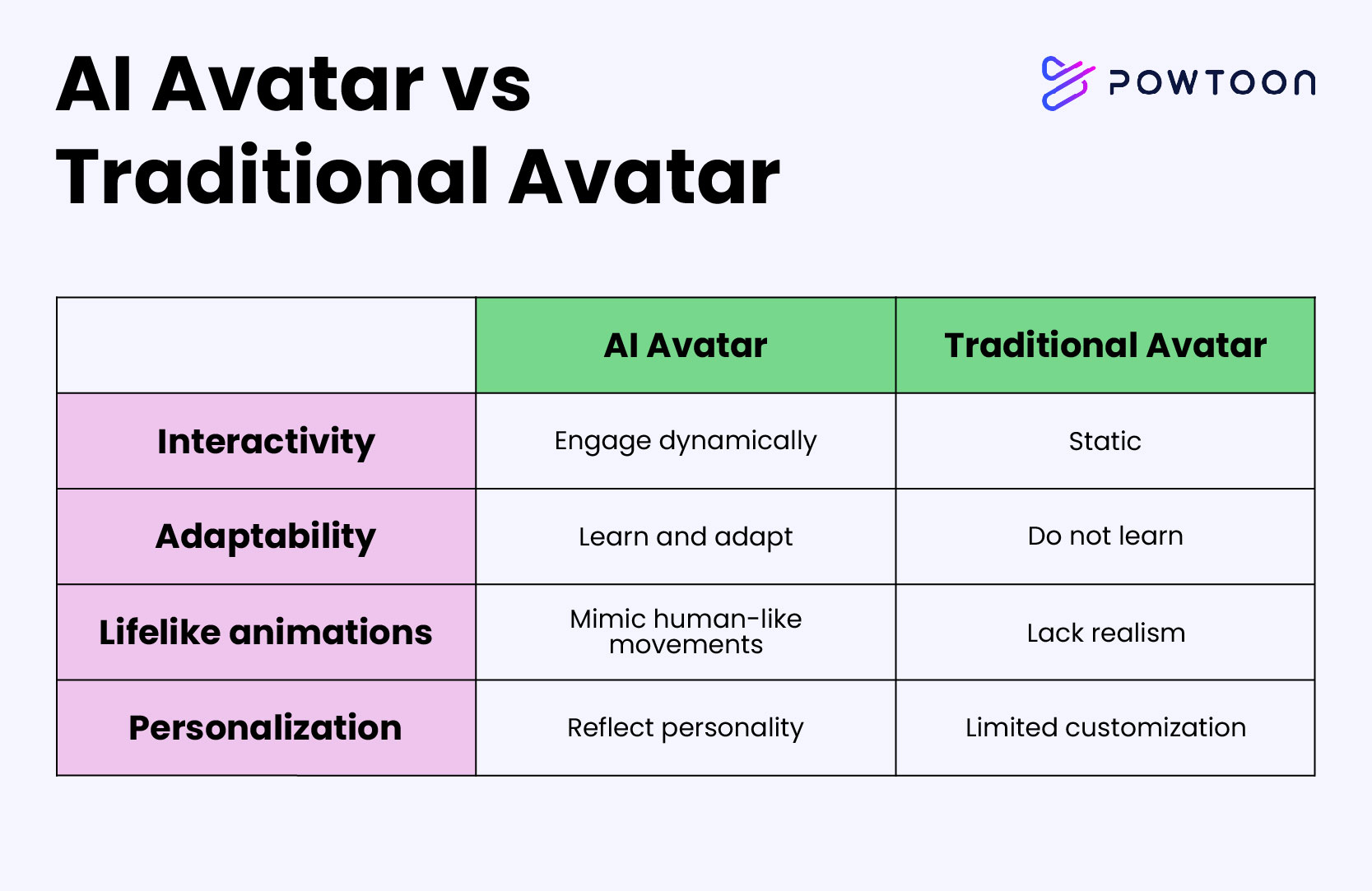 AI Avatar vs Traditional Avatar

POWTOON

| | AI Avatar | Traditional Avatar |
|---|---|---|
| Interactivity | Engage dynamically | Static |
| Adaptability | Learn and adapt | Do not learn |
| Lifelike animations | Mimic human-like movements | Lack realism |
| Personalization | Reflect personality | Limited customization |